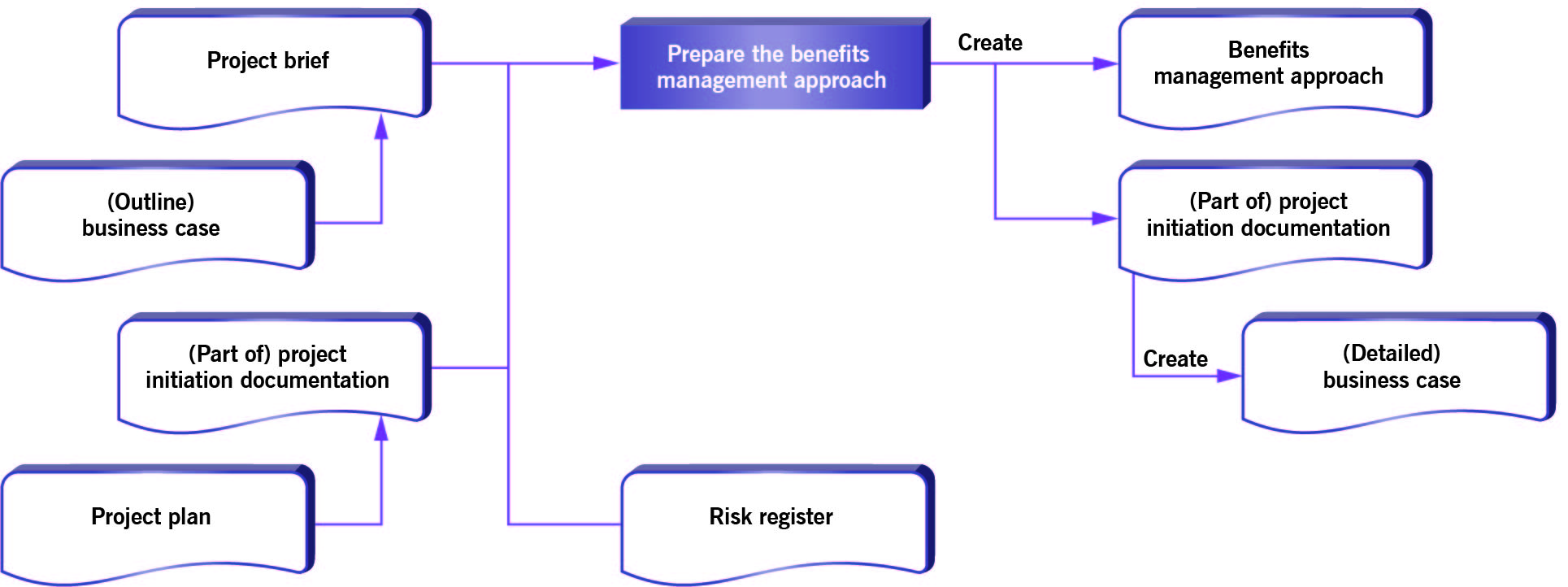 Project brief

(Outline) business case

(Part of) project initiation documentation

Project plan

Prepare the benefits management approach

Risk register

Create

Benefits management approach

(Part of) project initiation documentation

Create

(Detailed) business case